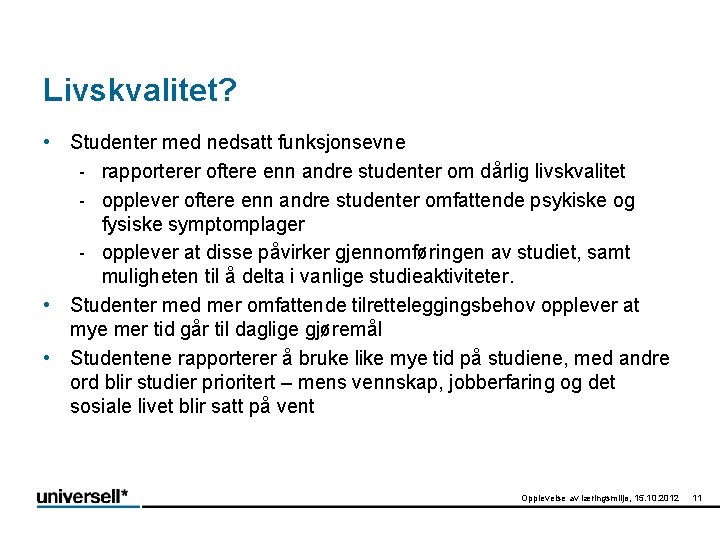 Livskvalitet?

• Studenter med nedsatt funksjonsevne
  - rapporterer oftere enn andre studenter om dårlig livskvalitet
  - opplever oftere enn andre studenter omfattende psykiske og fysiske symptomplager
  - opplever at disse påvirker gjennomføringen av studiet, samt muligheten til å delta i vanlige studieaktiviteter.
• Studenter med mer omfattende tilretteleggingsbehov opplever at mye mer tid går til daglige gjøremål
• Studentene rapporterer å bruke like mye tid på studiene, med andre ord blir studier prioritert – mens vennskap, jobberfaring og det sosiale livet blir satt på vent

universell*

Opplevelse av læringsmiljø, 15.10.2012 11